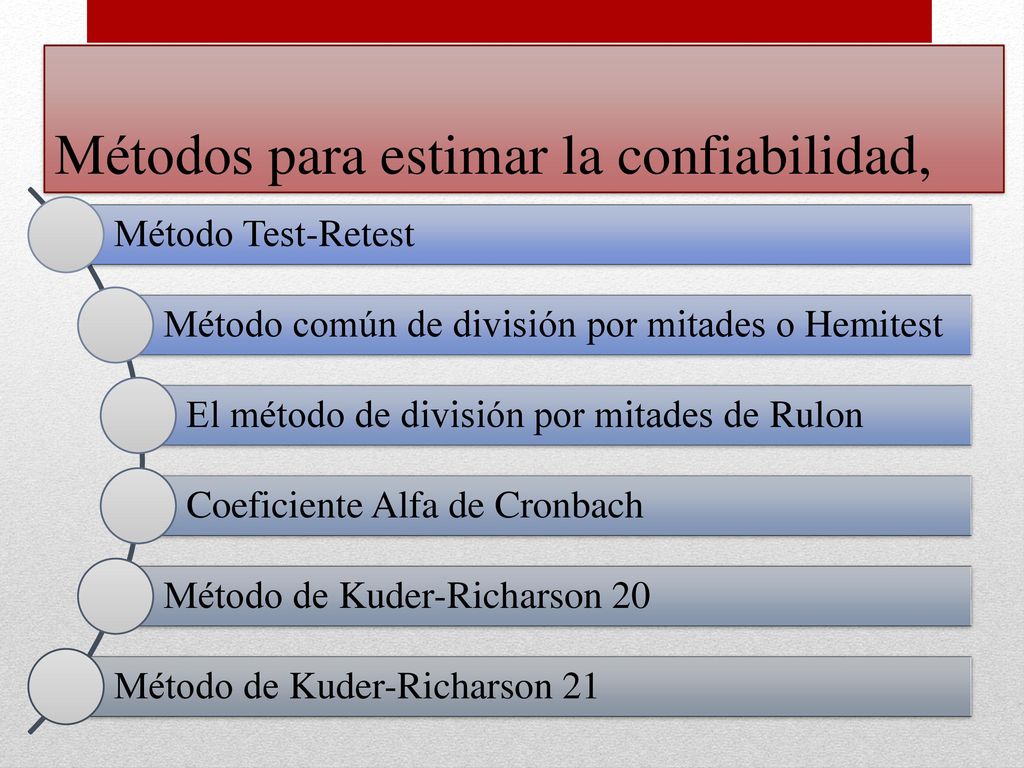 Métodos para estimar la confiabilidad,

Método Test-Retest

Método común de división por mitades o Hemitest

El método de división por mitades de Rulon

Coeficiente Alfa de Cronbach

Método de Kuder-Richarson 20

Método de Kuder-Richarson 21